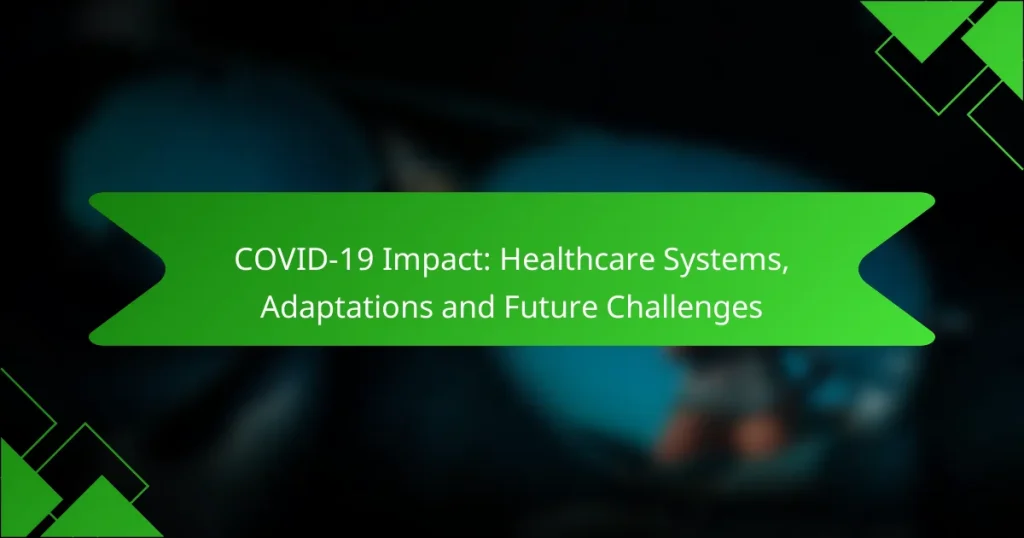 COVID-19 Impact: Healthcare Systems, Adaptations and Future Challenges